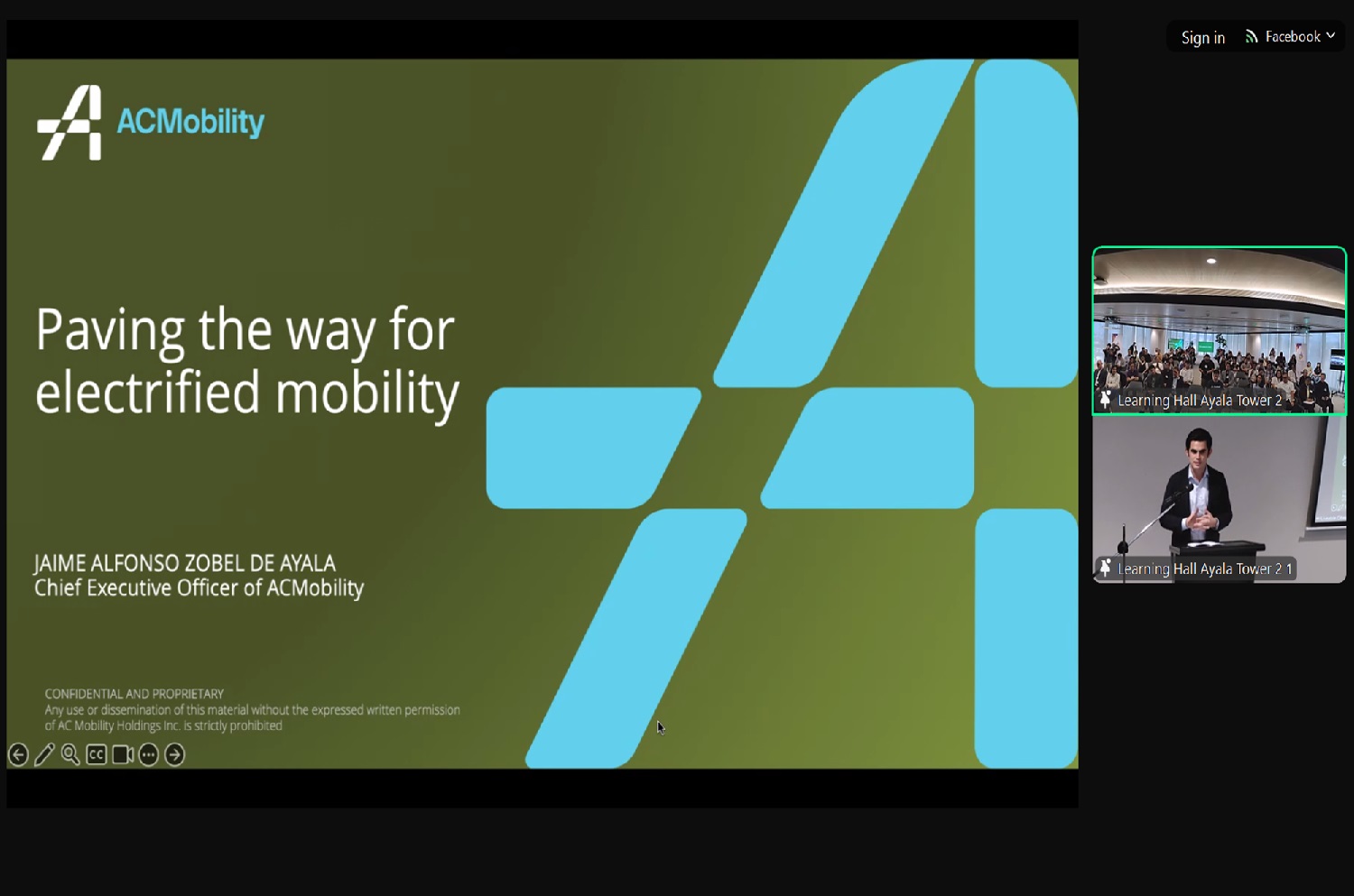 Sign in
Facebook

ACMobility

Paving the way for electrified mobility

JAIME ALFONSO ZOBEL DE AYALA
Chief Executive Officer of ACMobility

CONFIDENTIAL AND PROPRIETARY
Any use or dissemination of this material without the expressed written permission of AC Mobility Holdings Inc. is strictly prohibited

CC

Learning Hall Ayala Tower 2

Learning Hall Ayala Tower 2 1